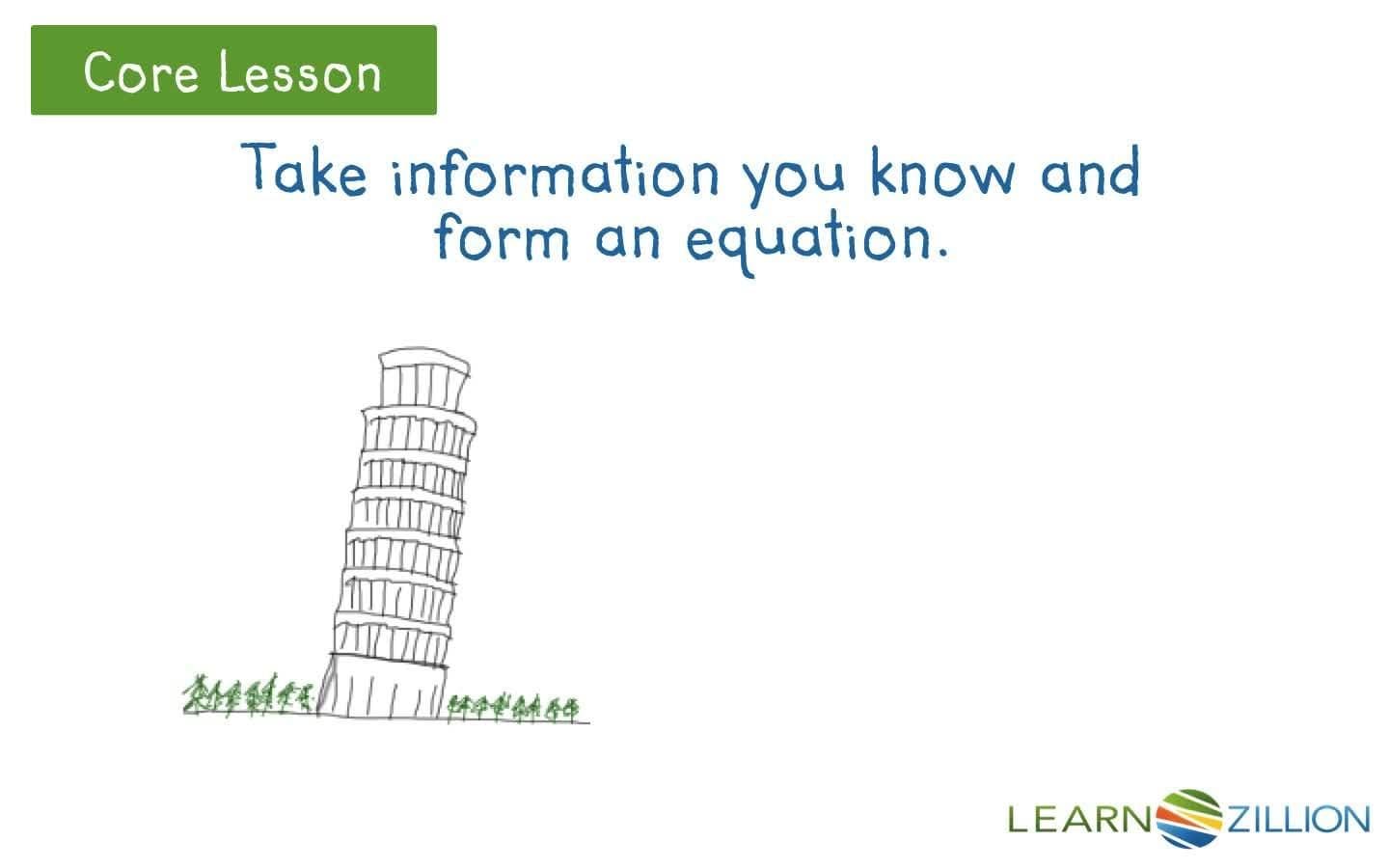 Core Lesson

Take information you know and form an equation.

LEARNZILLION